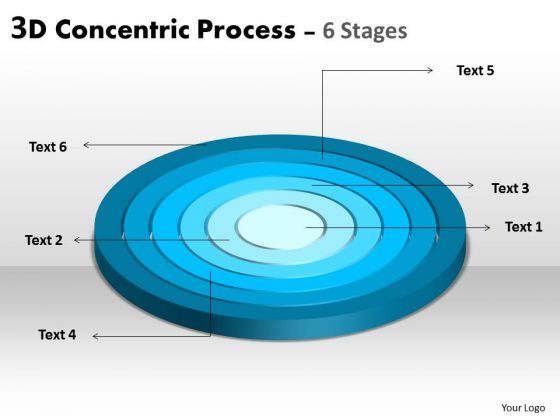 3D Concentric Process – 6 Stages

Text 5

Text 6

Text 3

Text 1

Text 2

Text 4

Your Logo